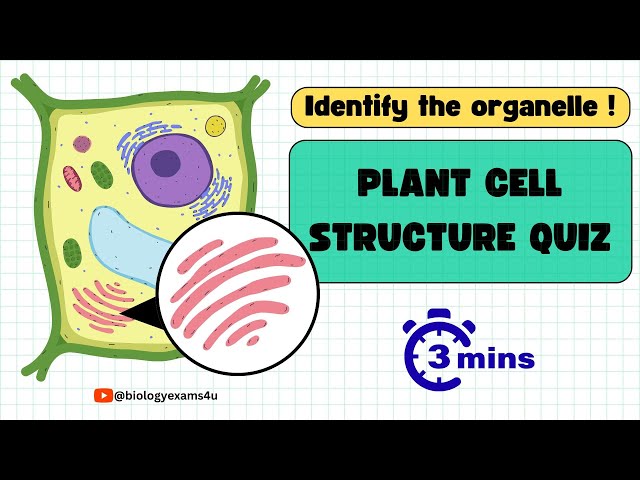 Identify the organelle !

PLANT CELL STRUCTURE QUIZ

3 mins

@biologyexams4u